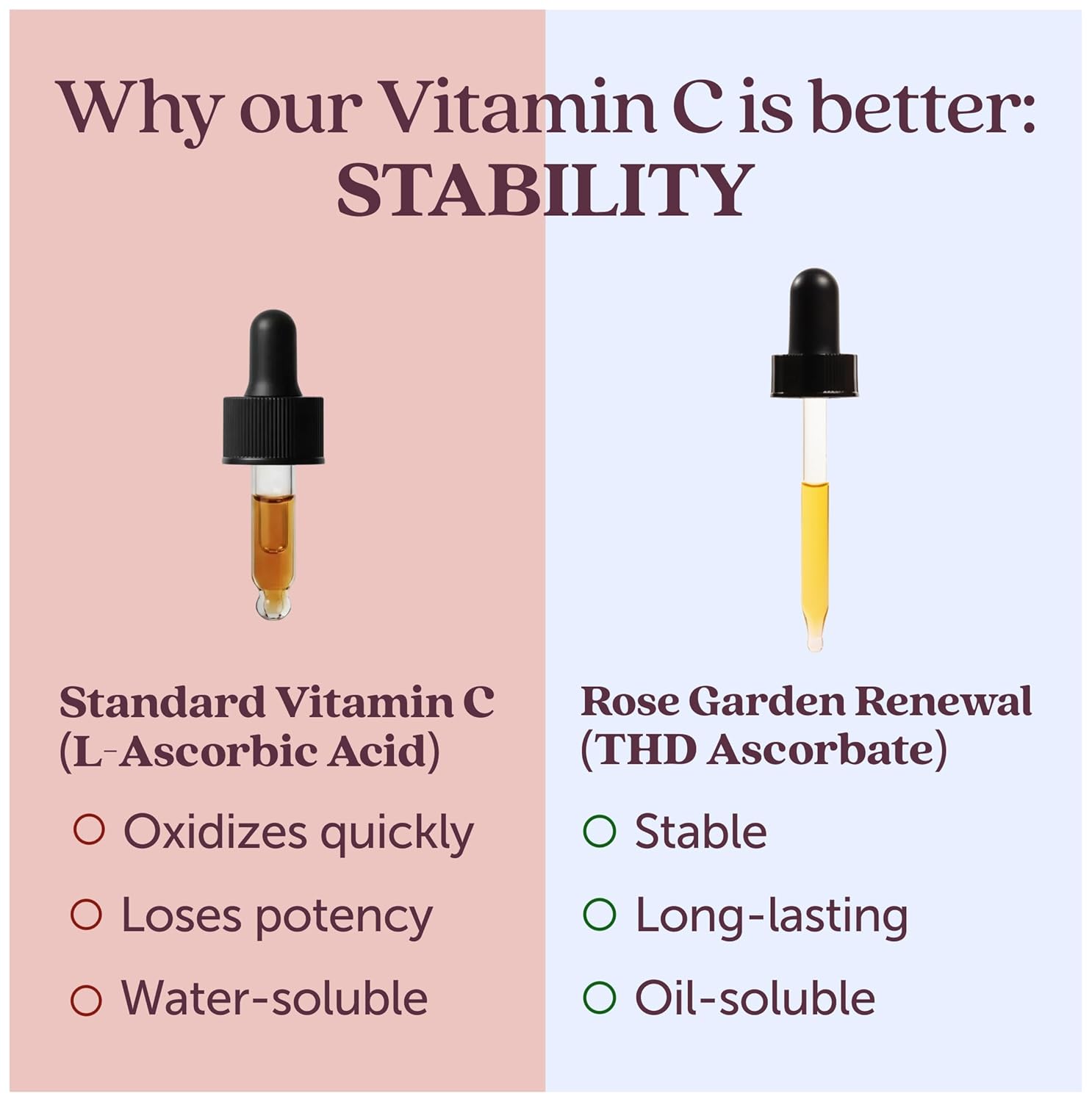 Why our Vitamin C is better:
STABILITY

Standard Vitamin C
(L-Ascorbic Acid)

Oxidizes quickly

Loses potency

Water-soluble

Rose Garden Renewal
(THD Ascorbate)

Stable

Long-lasting

Oil-soluble